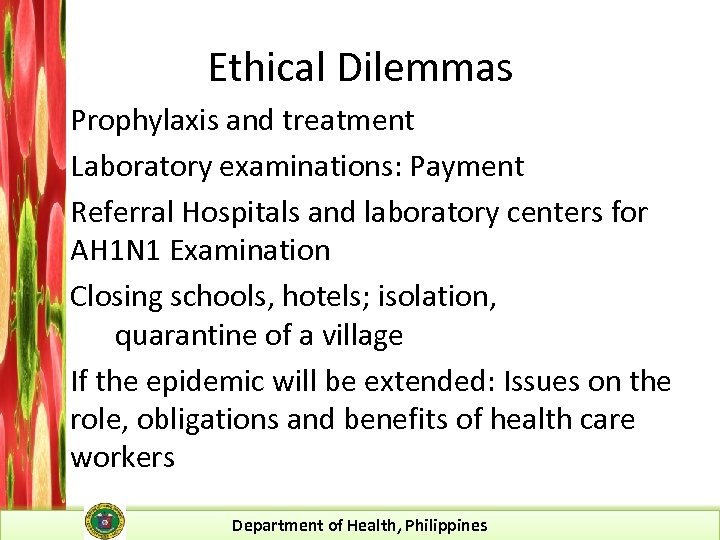 Ethical Dilemmas

Prophylaxis and treatment

Laboratory examinations: Payment

Referral Hospitals and laboratory centers for AH1N1 Examination

Closing schools, hotels; isolation, quarantine of a village

If the epidemic will be extended: Issues on the role, obligations and benefits of health care workers

Department of Health, Philippines